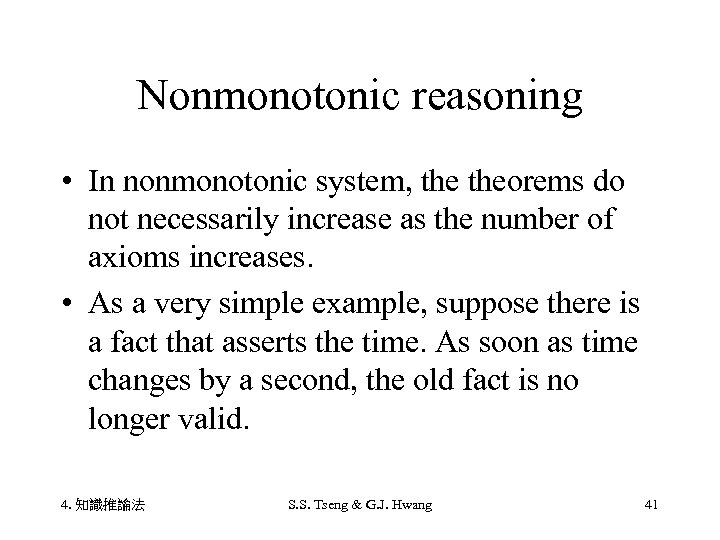 Nonmonotonic reasoning

• In nonmonotonic system, the theorems do not necessarily increase as the number of axioms increases.

• As a very simple example, suppose there is a fact that asserts the time. As soon as time changes by a second, the old fact is no longer valid.

4. 知識推論法

S.S. Tseng & G.J. Hwang

41